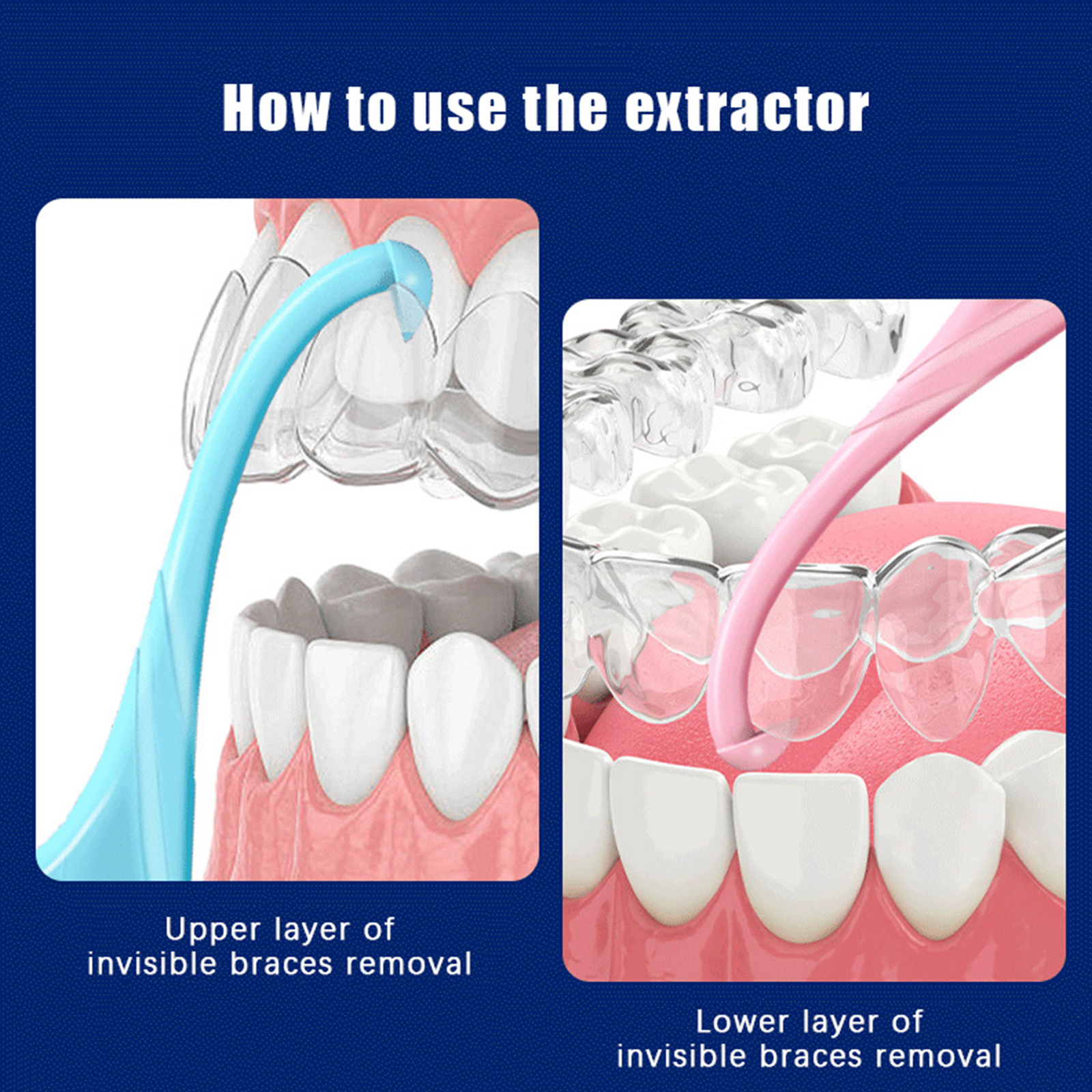 How to use the extractor

Upper layer of invisible braces removal

Lower layer of invisible braces removal